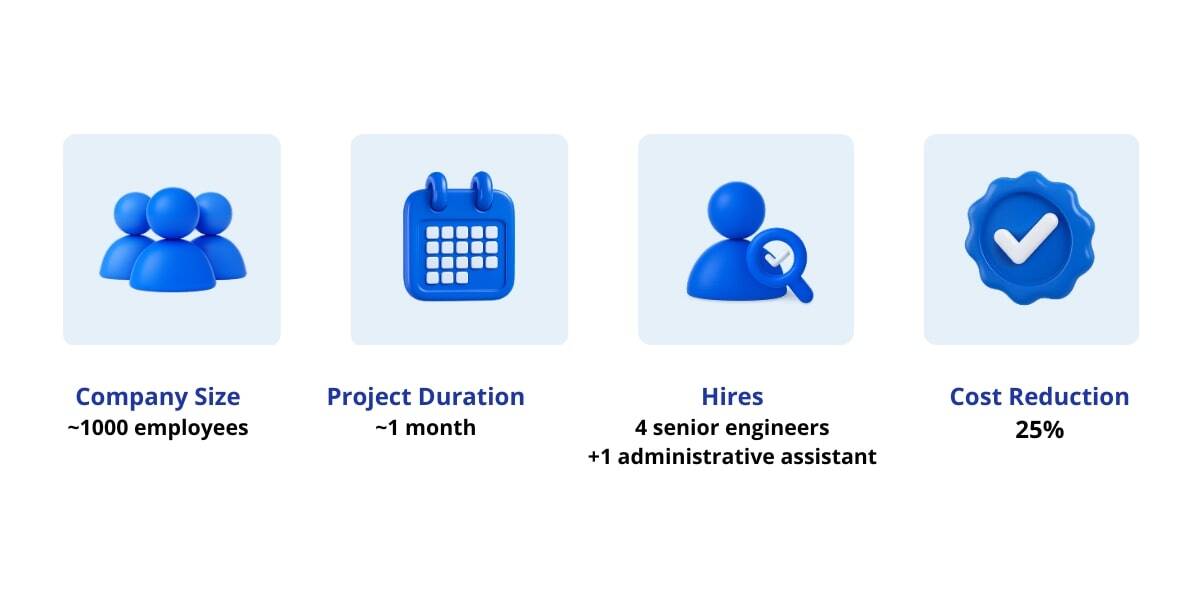 Company Size
~1000 employees

Project Duration
~1 month

Hires
4 senior engineers
+1 administrative assistant

Cost Reduction
25%